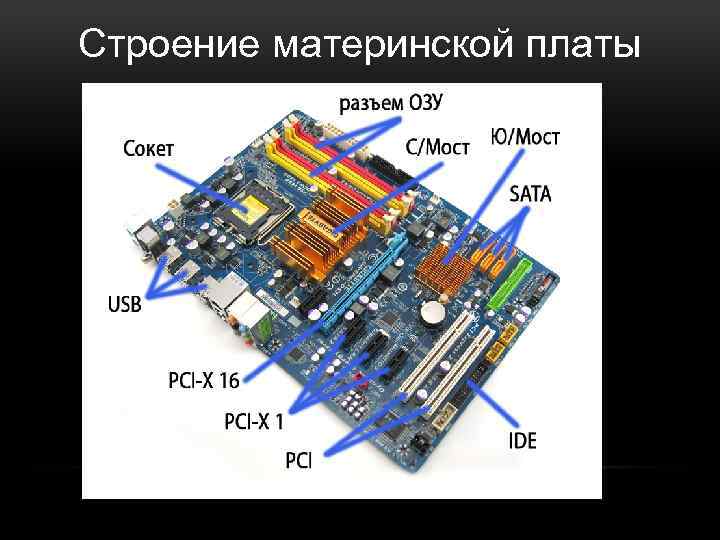 Строение материнской платы

разъем ОЗУ

Сокет

С/Мост

Ю/Мост

SATA

USB

PCI-X 16

PCI-X 1

PCI

IDE